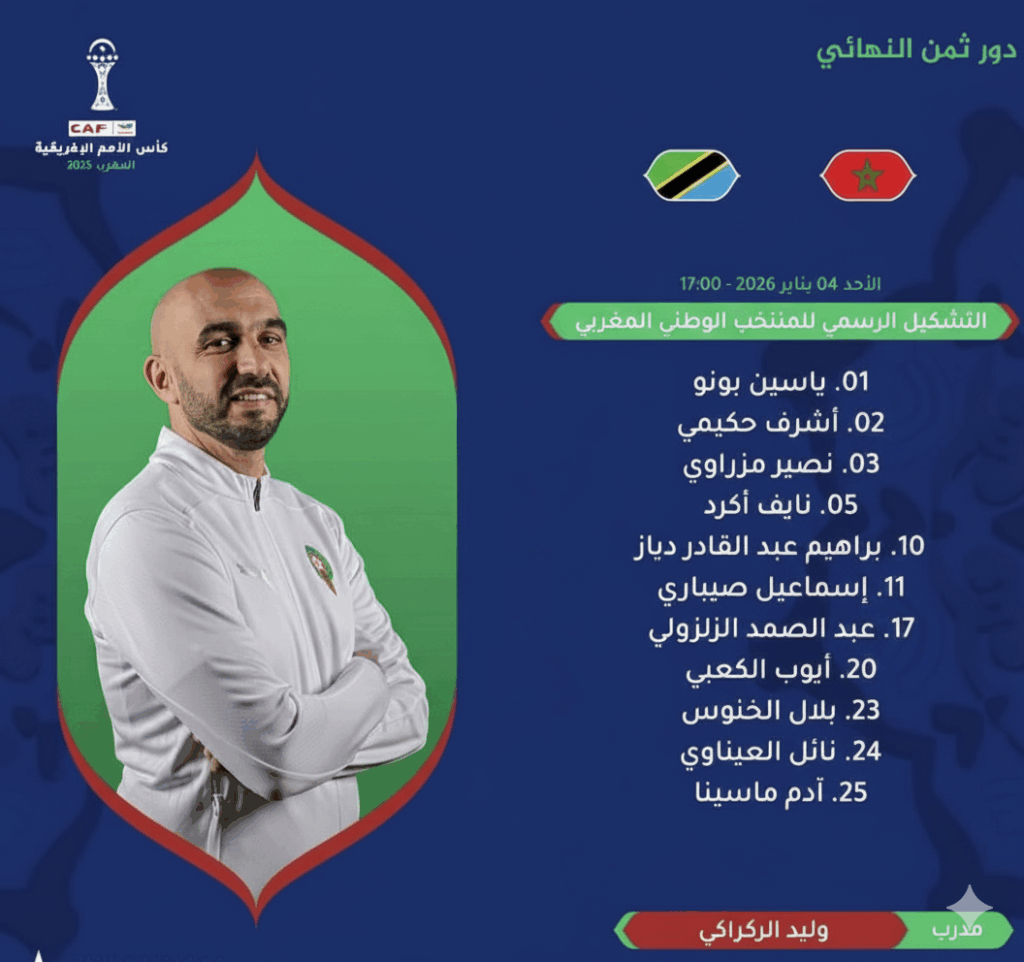 CAF
كأس الأمم الإفريقية
المغرب 2025

دور ثمن النهائي

الأحد 04 يناير 2026 - 17:00

التشكيل الرسمي للمنتخب الوطني المغربي

01. ياسين بونو
02. أشرف حكيمي
03. نصير مزراوي
05. نايف أكرد
10. براهيم عبد القادر دياز
11. إسماعيل صيباري
17. عبد الصمد الزلزولي
20. أيوب الكعبي
23. بلال الخنوس
24. نائل العيناوي
25. آدم ماسينا

مدرب
وليد الركراكي